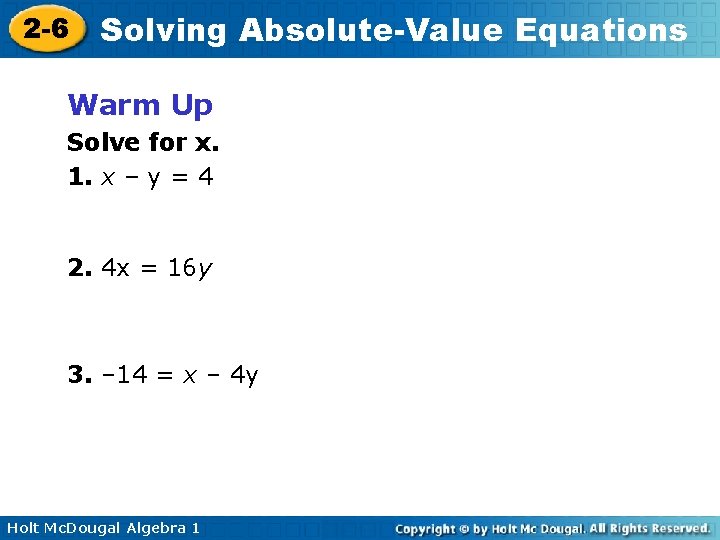 2-6 Solving Absolute-Value Equations

Warm Up

Solve for x.

1. $x - y = 4$

2. $4x = 16y$

3. $-14 = x - 4y$

Holt McDougal Algebra 1

Copyright © by Holt Mc Dougal. All Rights Reserved.